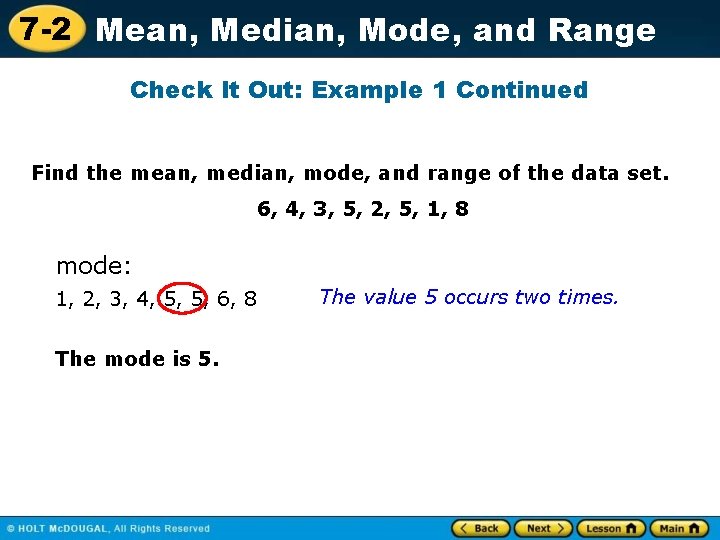 7-2 Mean, Median, Mode, and Range

Check It Out: Example 1 Continued

Find the mean, median, mode, and range of the data set.

6, 4, 3, 5, 2, 5, 1, 8

mode:

1, 2, 3, 4, 5, 5, 6, 8

The value 5 occurs two times.

The mode is 5.

© HOLT McDOUGAL, All Rights Reserved

Back Next Lesson Main